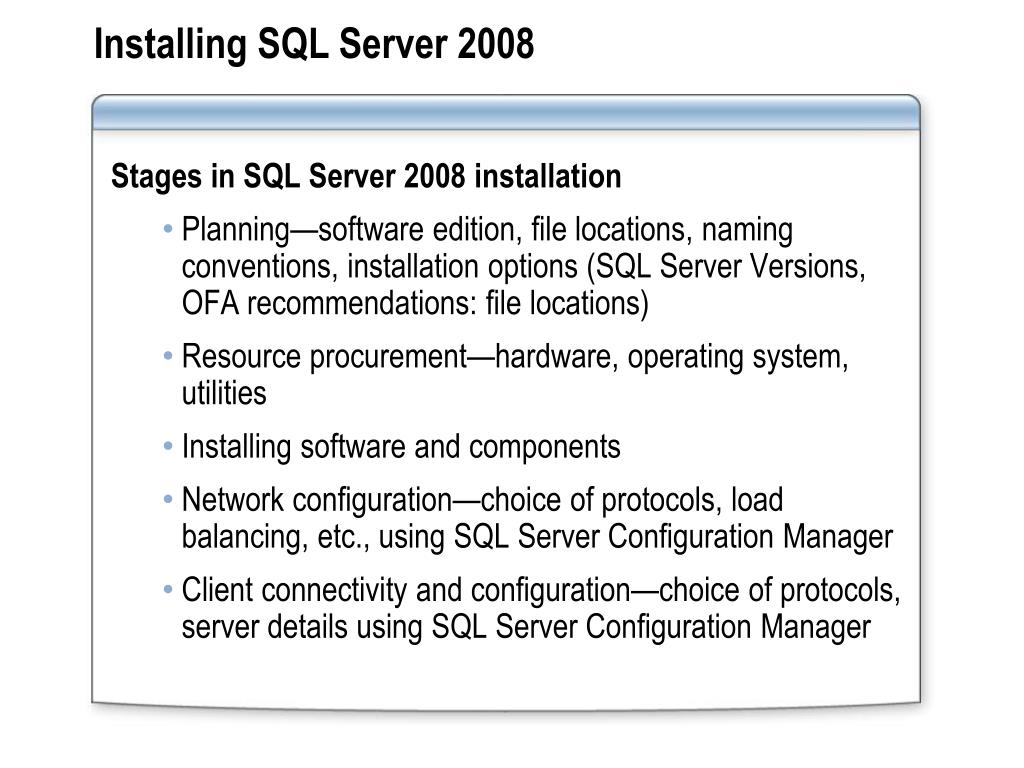 Installing SQL Server 2008

Stages in SQL Server 2008 installation

• Planning—software edition, file locations, naming conventions, installation options (SQL Server Versions, OFA recommendations: file locations)

• Resource procurement—hardware, operating system, utilities

• Installing software and components

• Network configuration—choice of protocols, load balancing, etc., using SQL Server Configuration Manager

• Client connectivity and configuration—choice of protocols, server details using SQL Server Configuration Manager